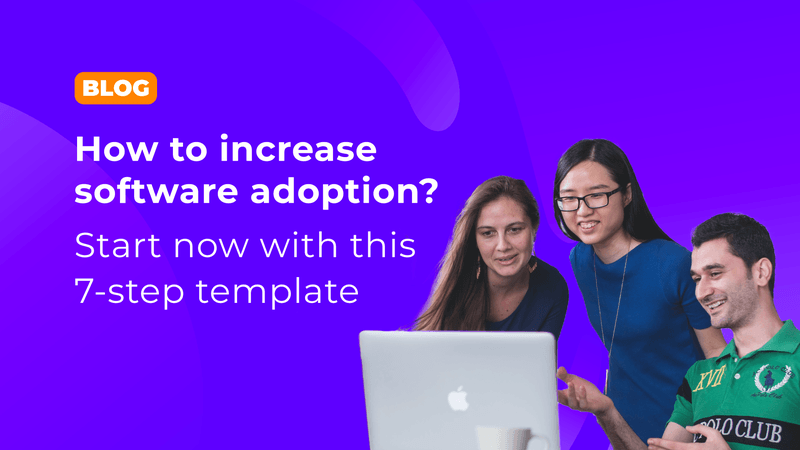 BLOG

How to increase software adoption?

Start now with this 7-step template

XVII

POLO CLUB